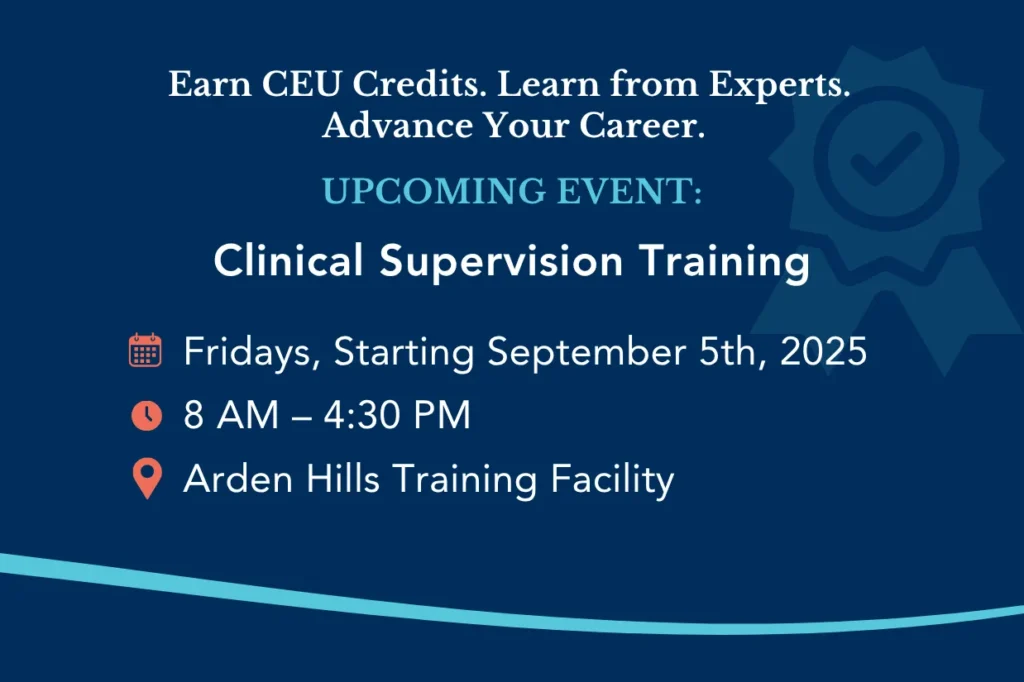 Earn CEU Credits. Learn from Experts. Advance Your Career.

UPCOMING EVENT:

Clinical Supervision Training

Fridays, Starting September 5th, 2025

8 AM – 4:30 PM

Arden Hills Training Facility